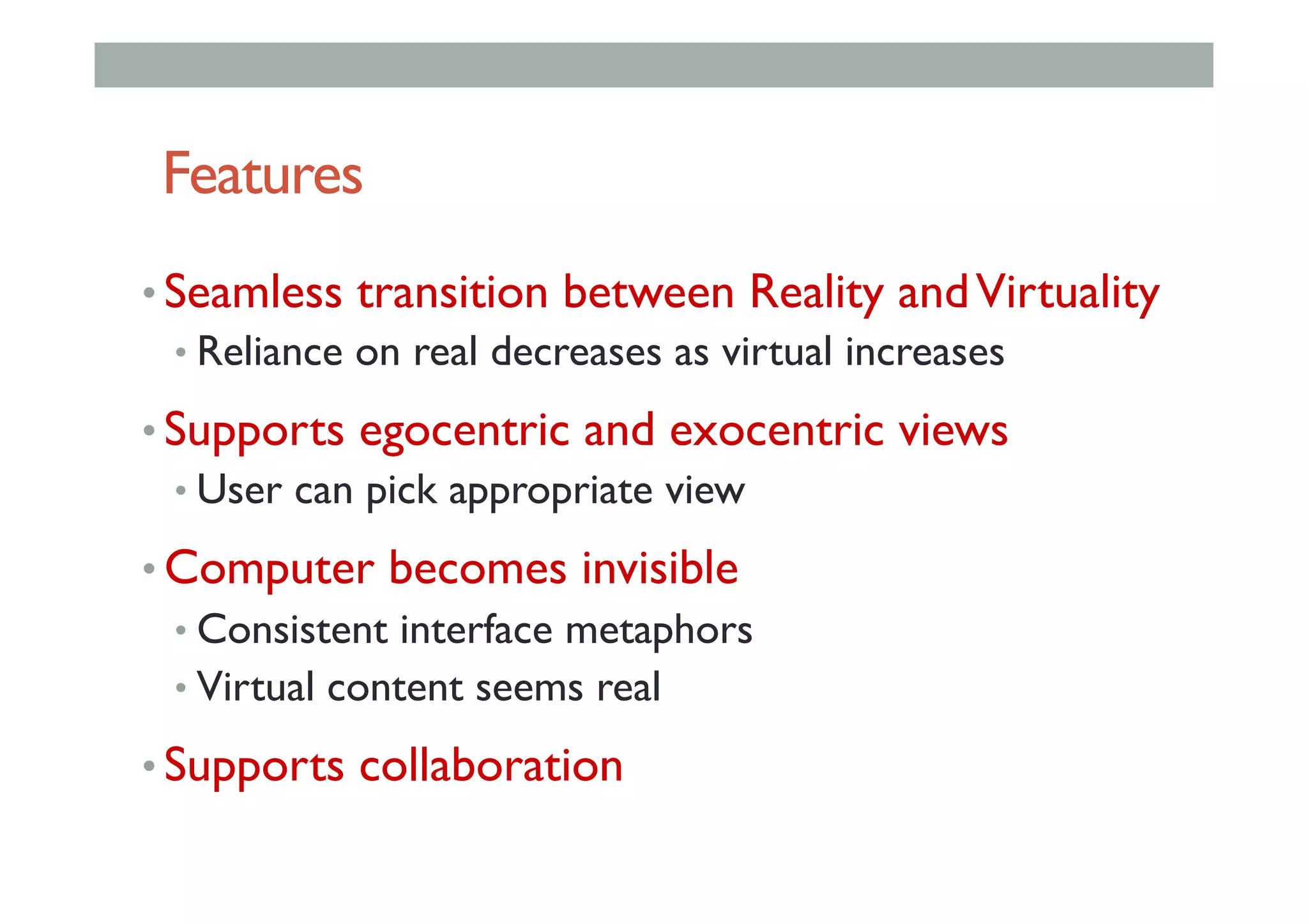 Features

• Seamless transition between Reality and Virtuality
  • Reliance on real decreases as virtual increases
• Supports egocentric and exocentric views
  • User can pick appropriate view
• Computer becomes invisible
  • Consistent interface metaphors
  • Virtual content seems real
• Supports collaboration